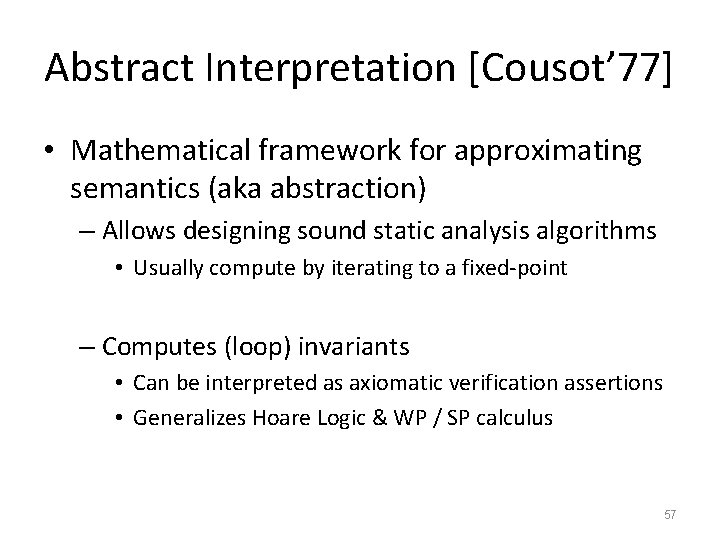 Abstract Interpretation [Cousot’77]

• Mathematical framework for approximating semantics (aka abstraction)

– Allows designing sound static analysis algorithms

• Usually compute by iterating to a fixed-point

– Computes (loop) invariants

• Can be interpreted as axiomatic verification assertions

• Generalizes Hoare Logic & WP / SP calculus

57